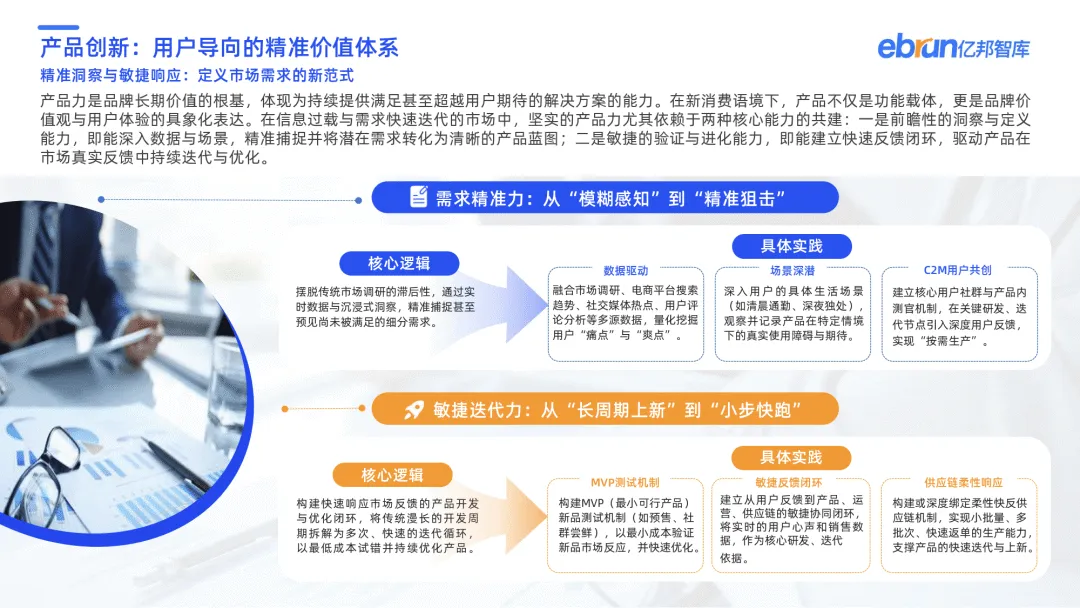 产品创新：用户导向的精准价值体系

ebrun亿邦智库

精准洞察与敏捷响应：定义市场需求的新范式

产品力是品牌长期价值的根基，体现为持续提供满足甚至超越用户期待的解决方案的能力。在新消费语境下，产品不仅是功能载体，更是品牌价值观与用户体验的具象化表达。在信息过载与需求快速迭代的市场中，坚实的产品力尤其依赖于两种核心能力的共建：一是前瞻性的洞察与定义能力，即能深入数据与场景，精准捕捉并将潜在需求转化为清晰的产品蓝图；二是敏捷的验证与进化能力，即能建立快速反馈闭环，驱动产品在市场真实反馈中持续迭代与优化。

需求精准力：从“模糊感知”到“精准狙击”

核心逻辑

摆脱传统市场调研的滞后性，通过实时数据与沉浸式洞察，精准捕捉甚至预见尚未被满足的细分需求。

具体实践

数据驱动

融合市场调研、电商平台搜索趋势、社交媒体热点、用户评论分析等多源数据，量化挖掘用户“痛点”与“爽点”。

场景深潜

深入用户的具体生活场景（如清晨通勤、深夜独处），观察并记录产品在特定情境下的真实使用障碍与期待。

C2M用户共创

建立核心用户社群与产品内测官机制，在关键研发、迭代节点引入深度用户反馈，实现“按需生产”。

敏捷迭代力：从“长周期上新”到“小步快跑”

核心逻辑

构建快速响应市场反馈的产品开发与优化闭环，将传统漫长的开发周期拆解为多次、快速的迭代循环，以最低成本试错并持续优化产品。

具体实践

MVP测试机制

构建MVP（最小可行产品）新品测试机制（如预售、社群尝鲜），以最小成本验证新品市场反应，并快速优化。

敏捷反馈闭环

建立从用户反馈到产品、运营、供应链的敏捷协同闭环，将实时的用户心声和销售数据，作为核心研发、迭代依据。

供应链柔性响应

构建或深度绑定柔性快反供应链机制，实现小批量、多批次、快速返单的生产能力，支撑产品的快速迭代与上新。